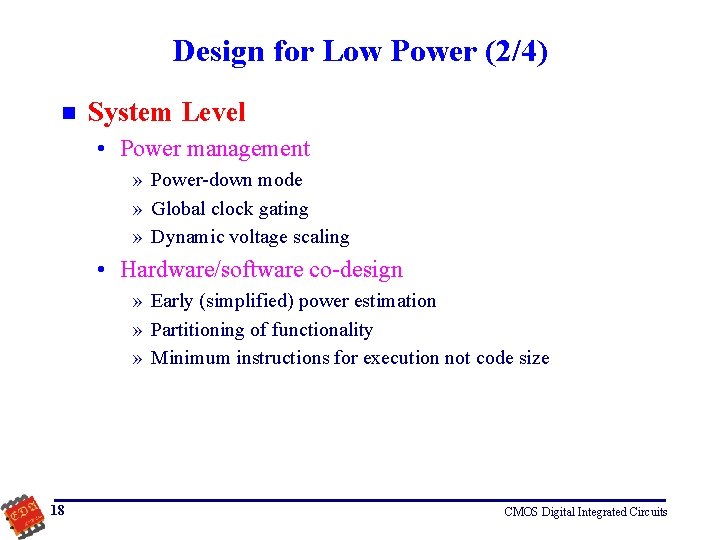 Design for Low Power (2/4)

■ System Level

• Power management

» Power-down mode

» Global clock gating

» Dynamic voltage scaling

• Hardware/software co-design

» Early (simplified) power estimation

» Partitioning of functionality

» Minimum instructions for execution not code size

EDA

18

CMOS Digital Integrated Circuits